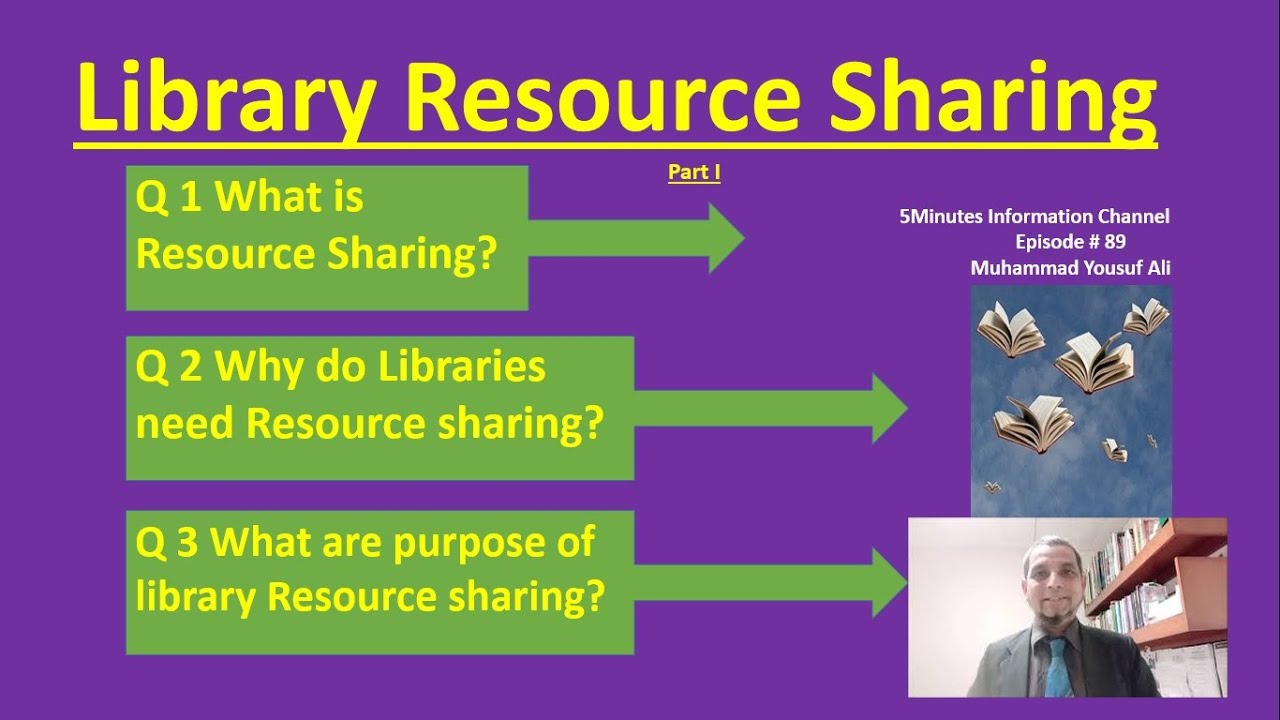 Library Resource Sharing

Part I

Q 1 What is Resource Sharing?

5Minutes Information Channel
Episode # 89
Muhammad Yousuf Ali

Q 2 Why do Libraries need Resource sharing?

Q 3 What are purpose of library Resource sharing?